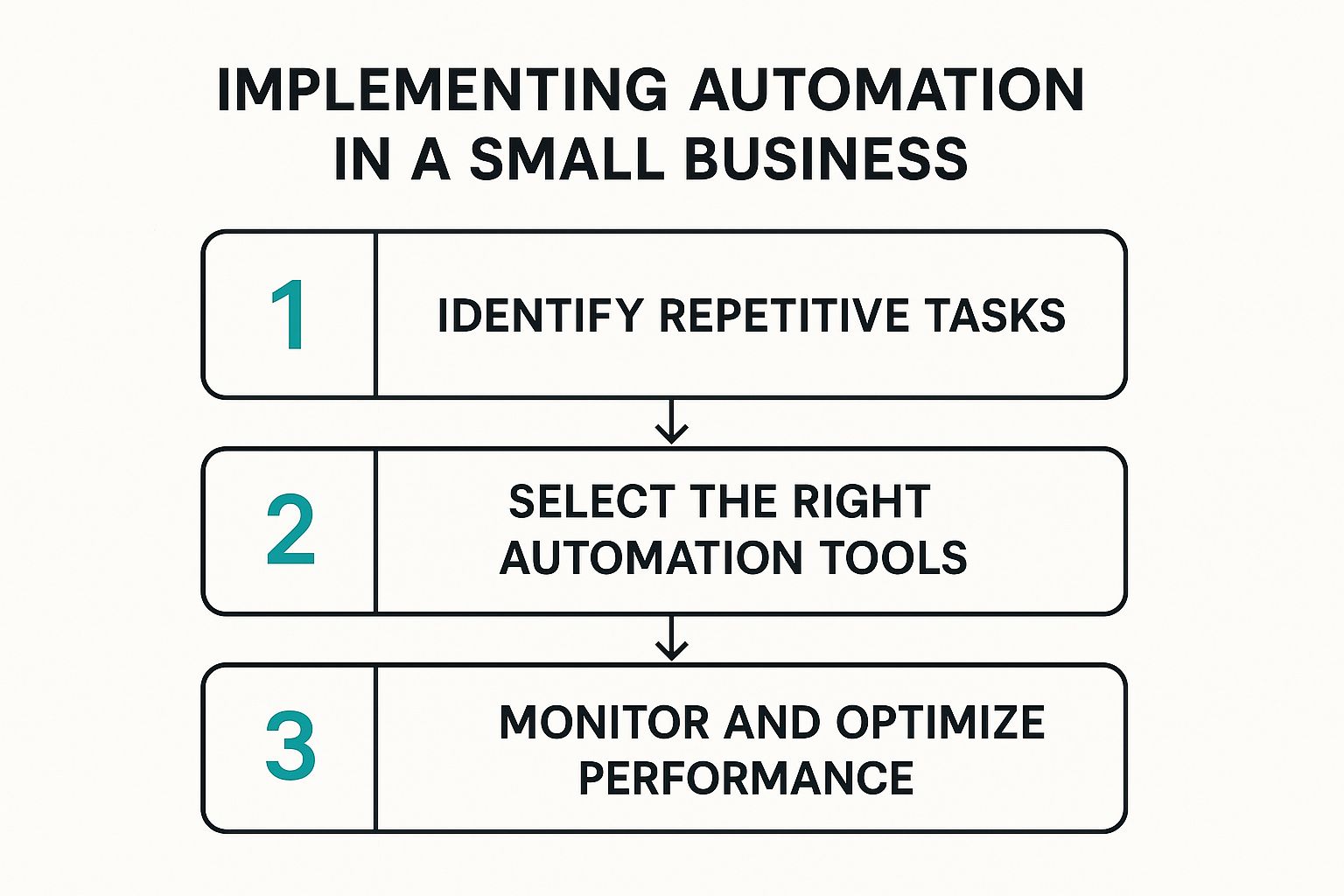 IMPLEMENTING AUTOMATION IN A SMALL BUSINESS

1 IDENTIFY REPETITIVE TASKS

2 SELECT THE RIGHT AUTOMATION TOOLS

3 MONITOR AND OPTIMIZE PERFORMANCE